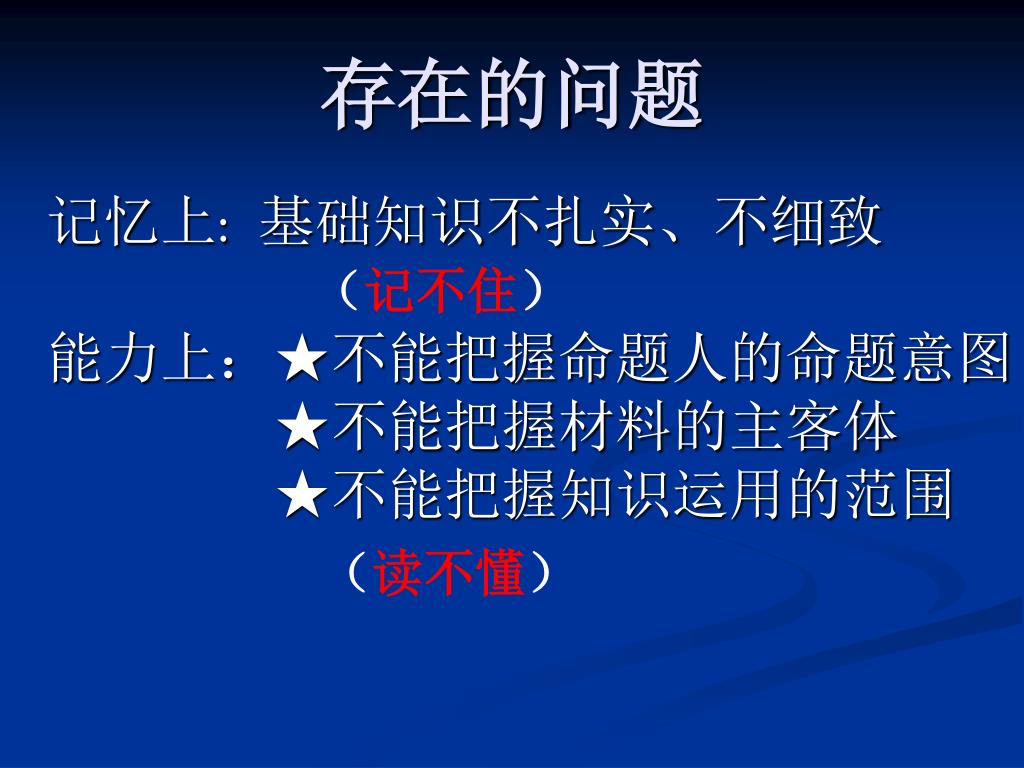 存在的问题

记忆上: 基础知识不扎实、不细致
（记不住）

能力上：★不能把握命题人的命题意图
★不能把握材料的主客体
★不能把握知识运用的范围
（读不懂）